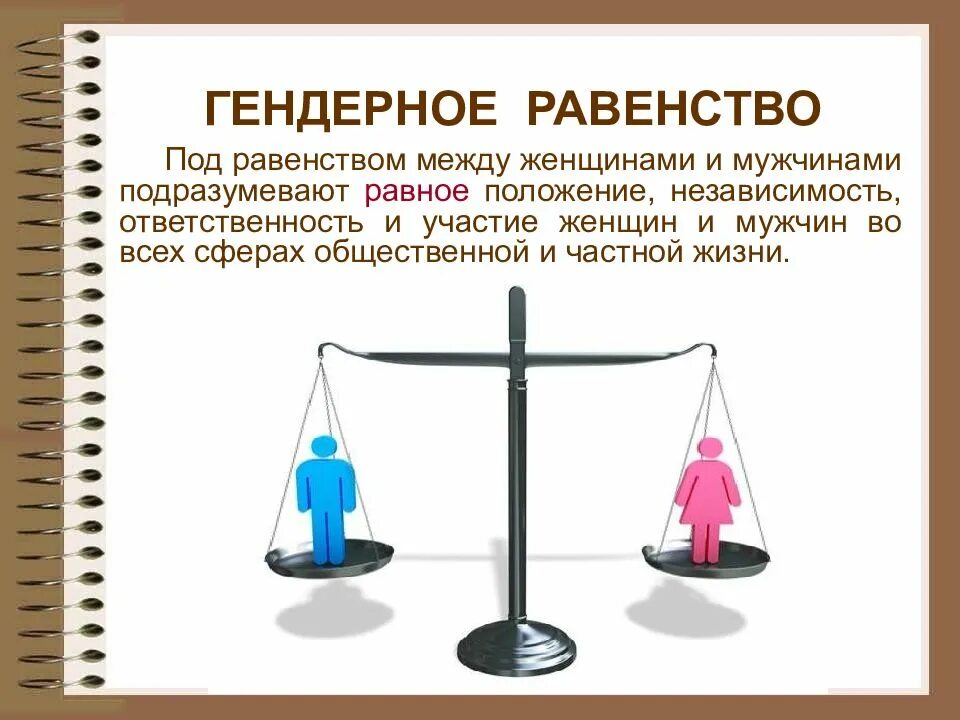 ГЕНДЕРНОЕ РАВЕНСТВО

Под равенством между женщинами и мужчинами подразумевают равное положение, независимость, ответственность и участие женщин и мужчин во всех сферах общественной и частной жизни.